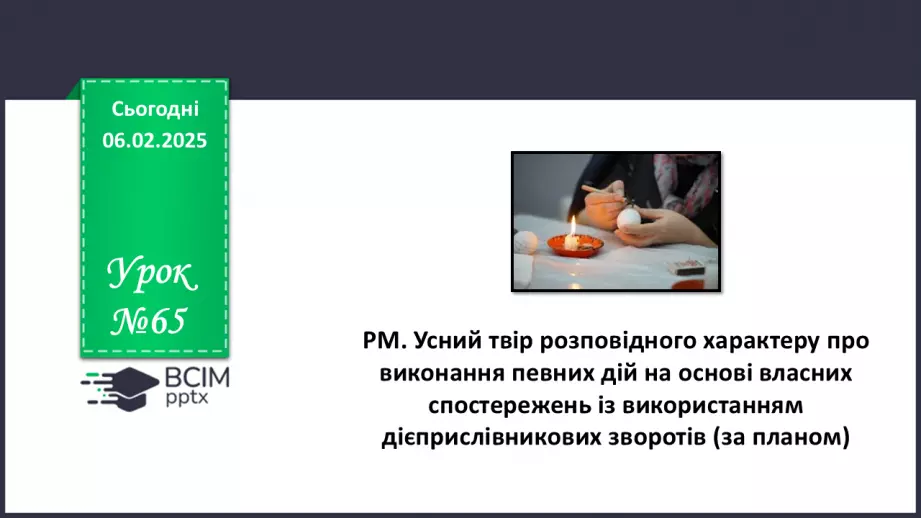 Сьогодні 06.02.2025

Урок №65

ВСІМ pptx

РМ. Усний твір розповідного характеру про виконання певних дій на основі власних спостережень із використанням дієприслівникових зворотів (за планом)